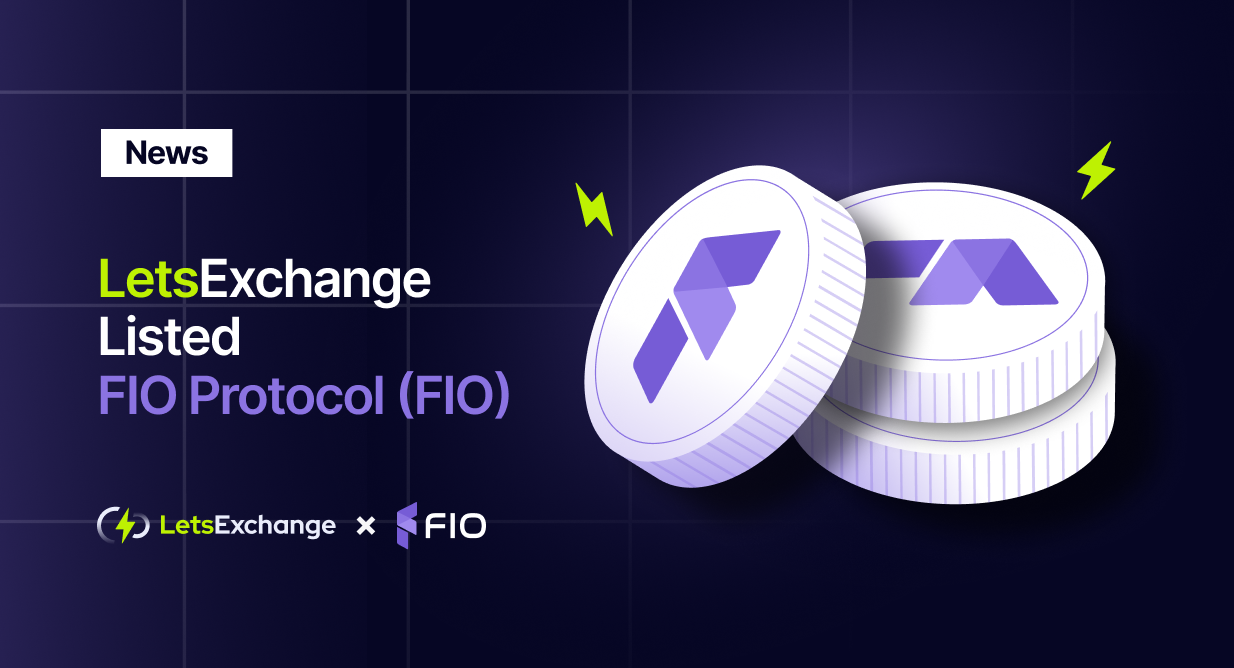 News

LetsExchange Listed FIO Protocol (FIO)

LetsExchange × FIO